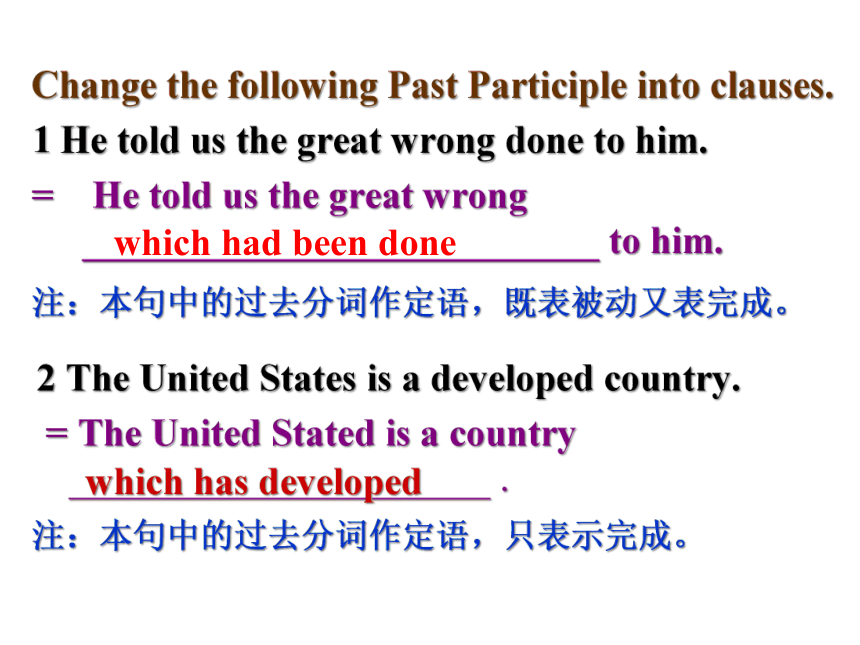 Change the following Past Participle into clauses.

1 He told us the great wrong done to him.

= He told us the great wrong which had been done to him.

注：本句中的过去分词作定语，既表被动又表完成。

2 The United States is a developed country.

= The United Stated is a country which has developed .

注：本句中的过去分词作定语，只表示完成。